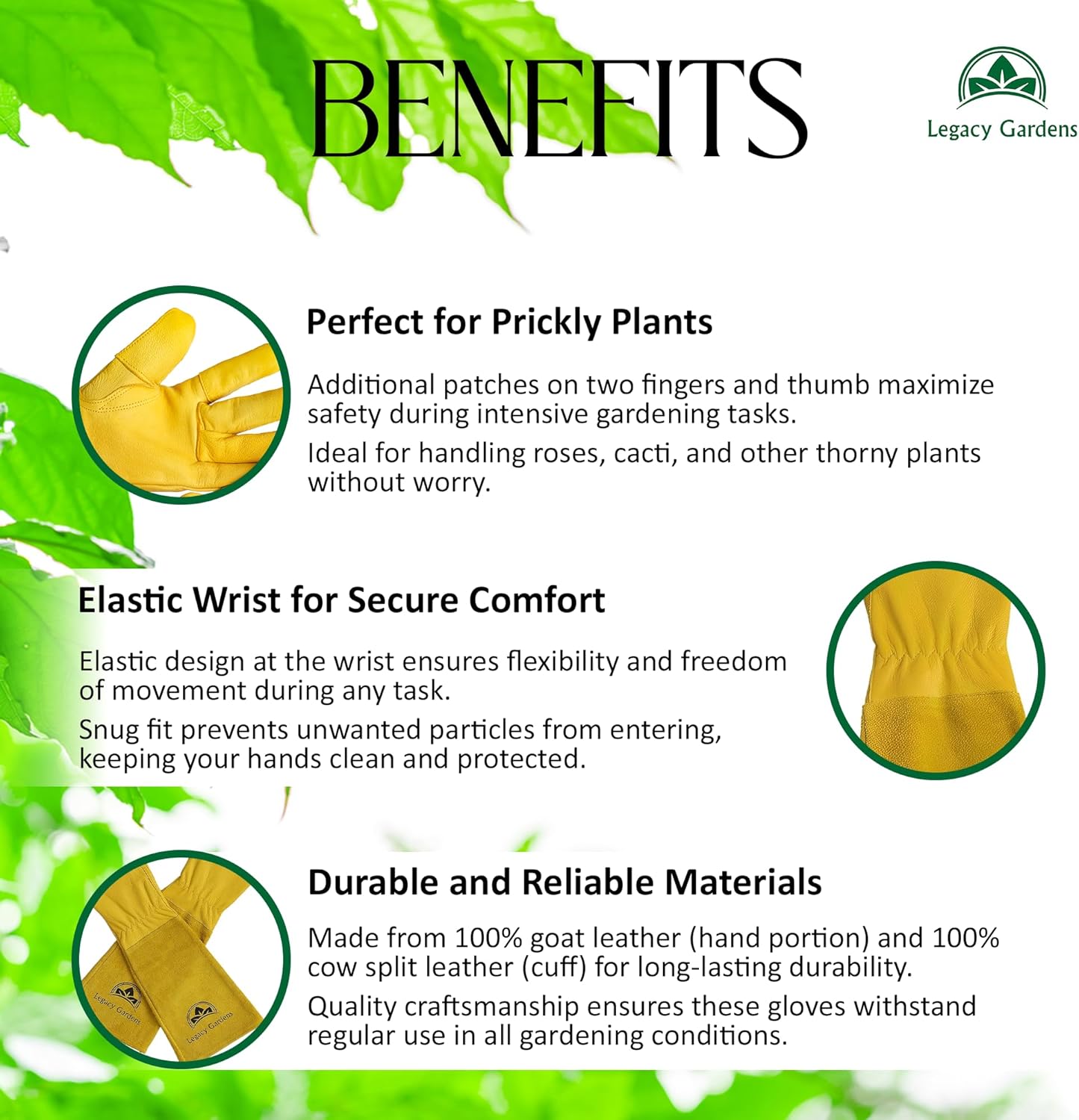 BENEFITS

Legacy Gardens

Perfect for Prickly Plants

Additional patches on two fingers and thumb maximize safety during intensive gardening tasks.

Ideal for handling roses, cacti, and other thorny plants without worry.

Elastic Wrist for Secure Comfort

Elastic design at the wrist ensures flexibility and freedom of movement during any task.

Snug fit prevents unwanted particles from entering, keeping your hands clean and protected.

Durable and Reliable Materials

Made from 100% goat leather (hand portion) and 100% cow split leather (cuff) for long-lasting durability.

Quality craftsmanship ensures these gloves withstand regular use in all gardening conditions.

Legacy Gardens

Legacy Gardens